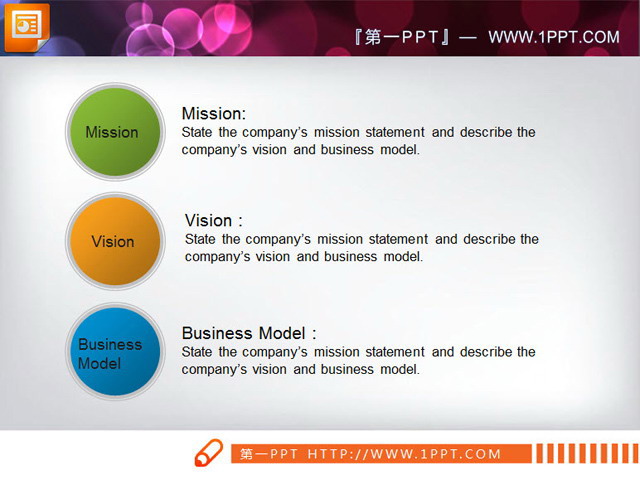 『第一PPT』— WWW.1PPT.COM

Mission

Mission:
State the company's mission statement and describe the company's vision and business model.

Vision

Vision :
State the company's mission statement and describe the company's vision and business model.

Business Model

Business Model :
State the company's mission statement and describe the company's vision and business model.

第一PPT HTTP://WWW.1PPT.COM